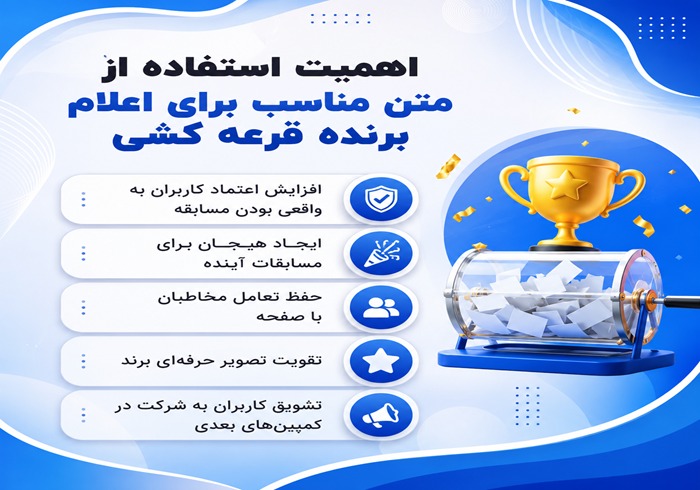 اهمیت استفاده از
متن مناسب برای اعلام
برنده قرعه کشی

افزایش اعتماد کاربران به واقعی بودن مسابقه

ایجاد هیجان برای مسابقات آینده

حفظ تعامل مخاطبان با صفحه

تقویت تصویر حرفه‌ای برند

تشویق کاربران به شرکت در کمپین‌های بعدی